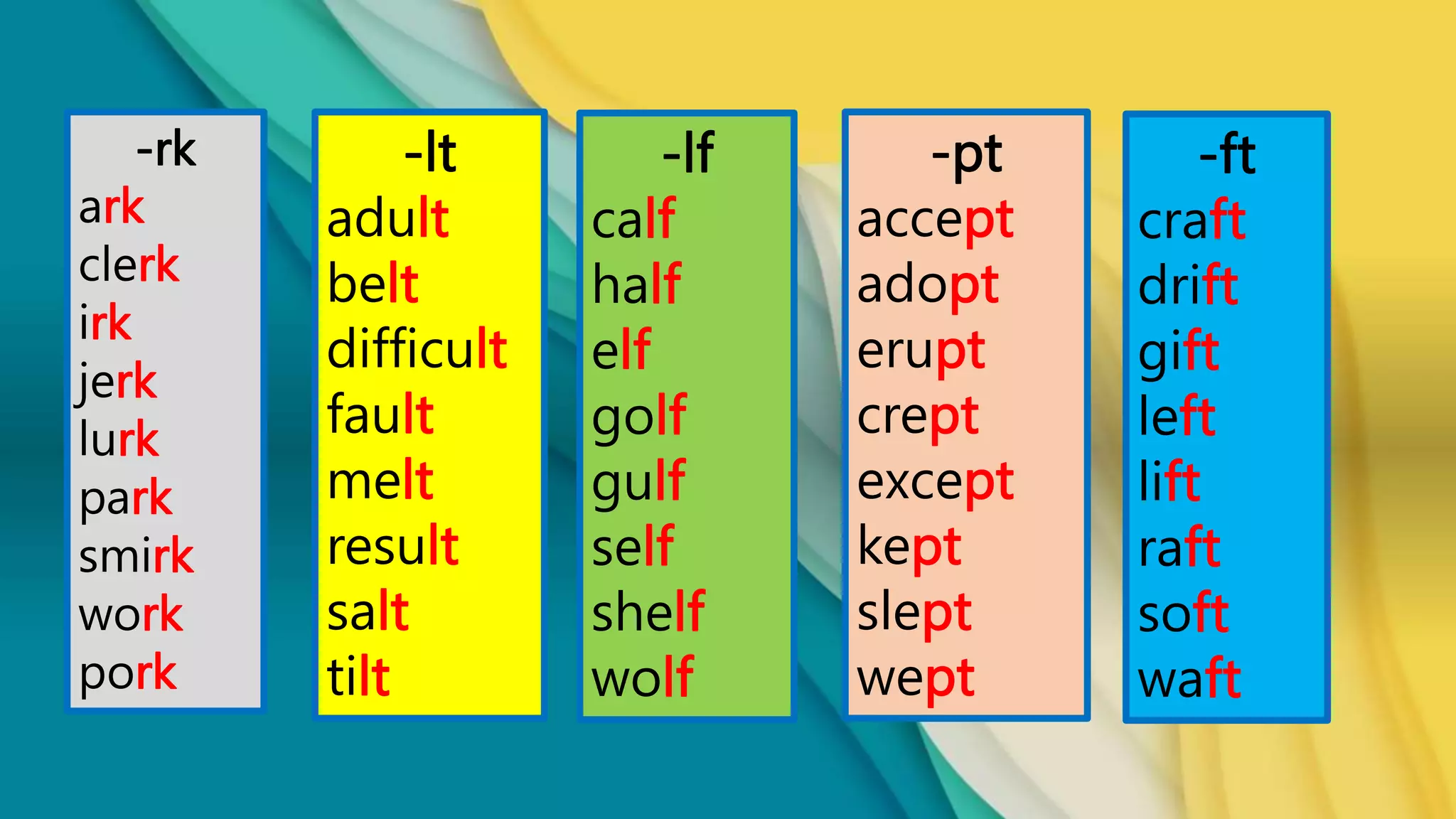 -rk
ark
clerk
irk
jerk
lurk
park
smirk
work
pork

-lt
adult
belt
difficult
fault
melt
result
salt
tilt

-lf
calf
half
elf
golf
gulf
self
shelf
wolf

-pt
accept
adopt
erupt
crept
except
kept
slept
wept

-ft
craft
drift
gift
left
lift
raft
soft
waft